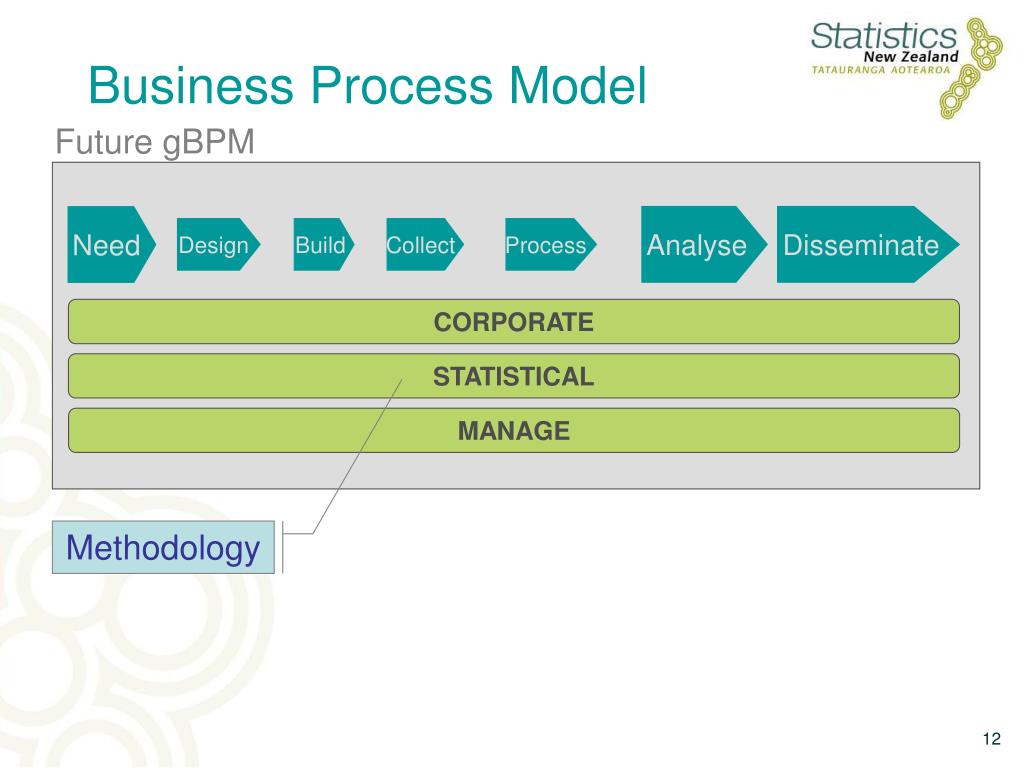 Statistics
New Zealand
TATAURANGA AOTEAROA

Business Process Model

Future gBPM

Need Design Build Collect Process Analyse Disseminate

CORPORATE

STATISTICAL

MANAGE

Methodology

12